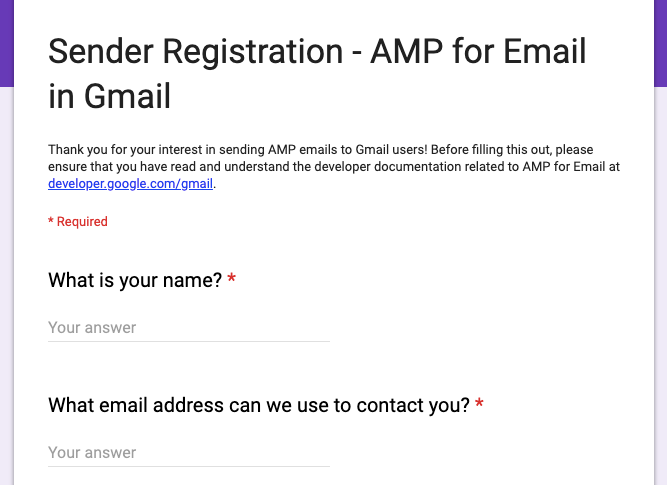 Sender Registration - AMP for Email in Gmail

Thank you for your interest in sending AMP emails to Gmail users! Before filling this out, please ensure that you have read and understand the developer documentation related to AMP for Email at developer.google.com/gmail.

* Required

What is your name? *

Your answer

What email address can we use to contact you? *

Your answer